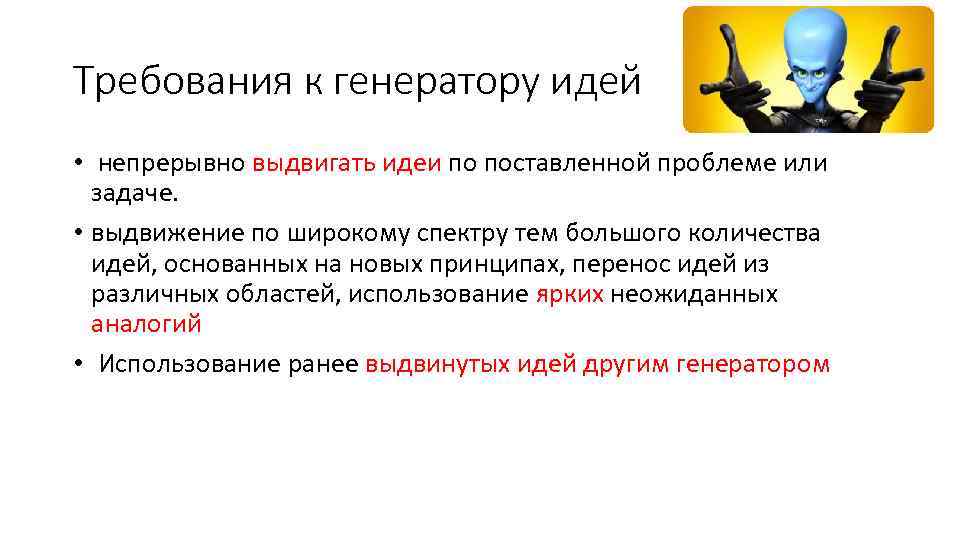 Требования к генератору идей

• непрерывно выдвигать идеи по поставленной проблеме или задаче.
• выдвижение по широкому спектру тем большого количества идей, основанных на новых принципах, перенос идей из различных областей, использование ярких неожиданных аналогий
• Использование ранее выдвинутых идей другим генератором